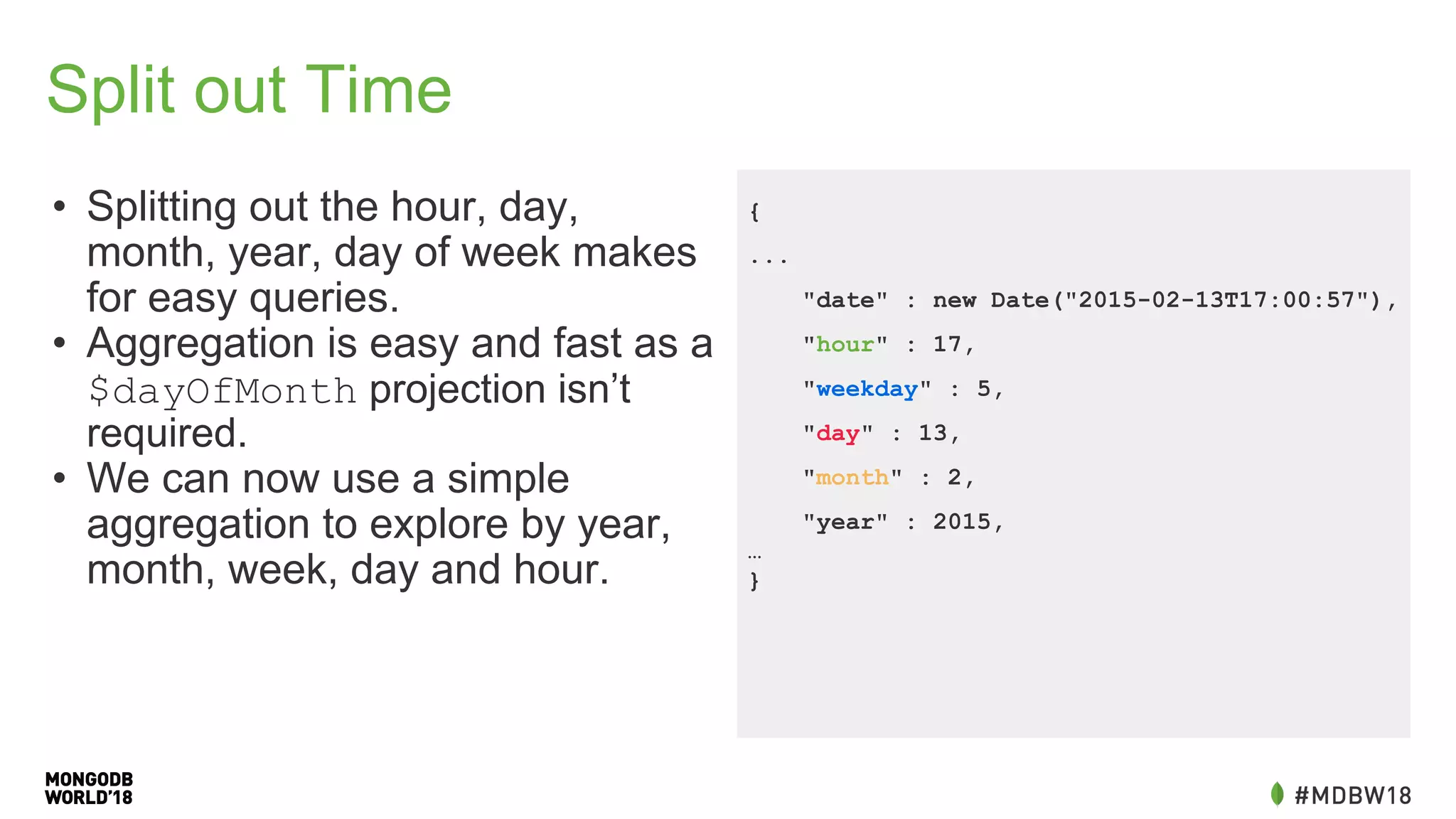 Split out Time

• Splitting out the hour, day, month, year, day of week makes for easy queries.
• Aggregation is easy and fast as a $dayOfMonth projection isn't required.
• We can now use a simple aggregation to explore by year, month, week, day and hour.

{
...
"date" : new Date("2015-02-13T17:00:57"),
"hour" : 17,
"weekday" : 5,
"day" : 13,
"month" : 2,
"year" : 2015,
…
}

MONGODB WORLD'18

#MDBW18